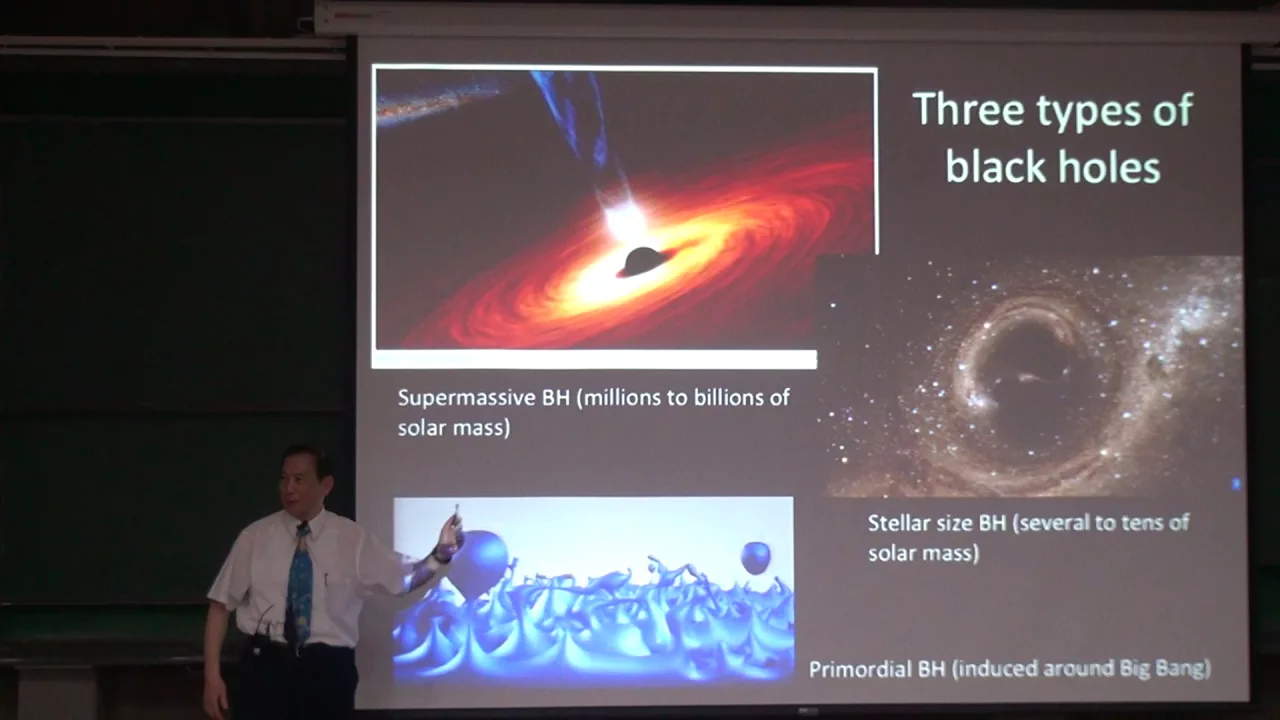 Three types of black holes

Supermassive BH (millions to billions of solar mass)

Stellar size BH (several to tens of solar mass)

Primordial BH (induced around Big Bang)